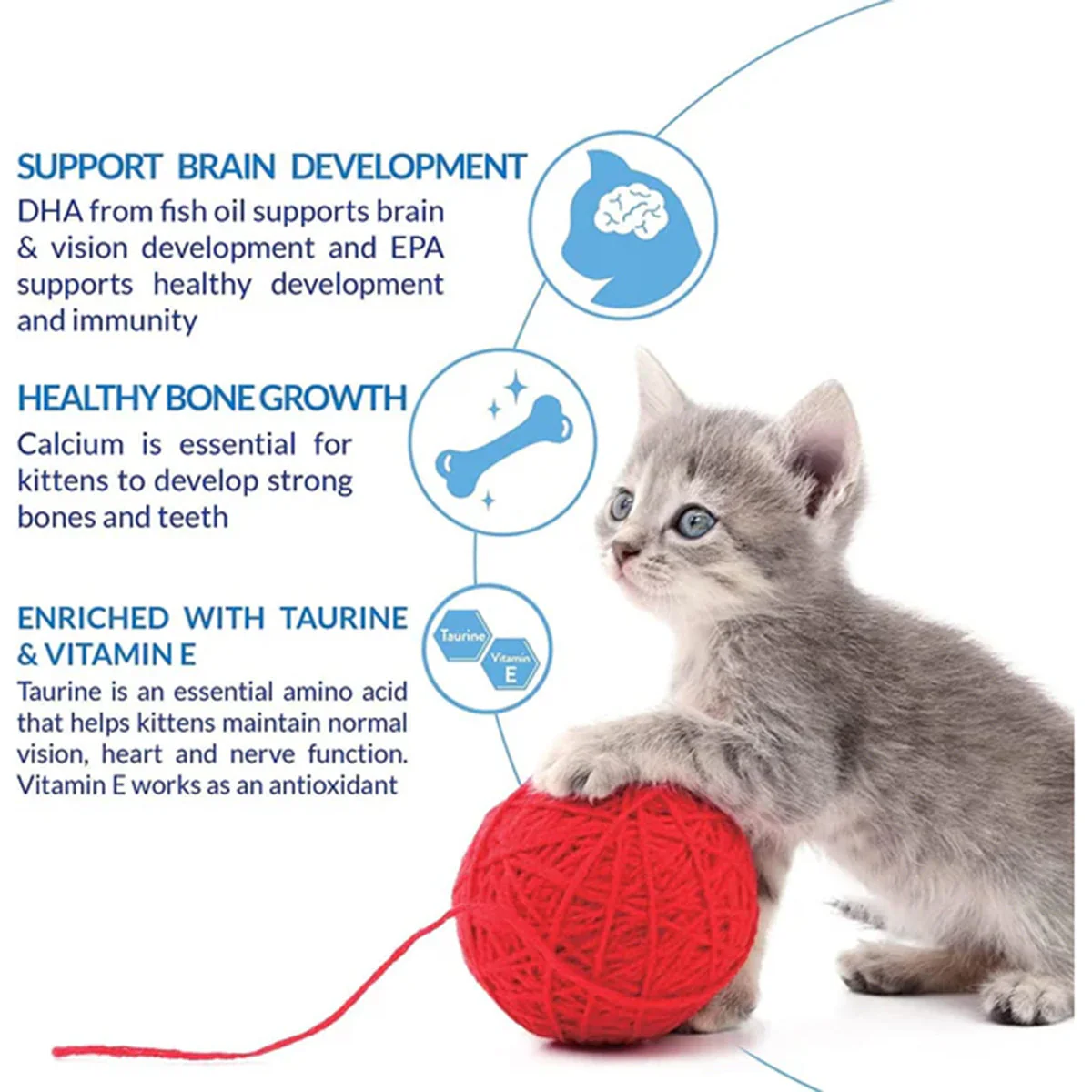 SUPPORT BRAIN DEVELOPMENT
DHA from fish oil supports brain & vision development and EPA supports healthy development and immunity

HEALTHY BONE GROWTH
Calcium is essential for kittens to develop strong bones and teeth

ENRICHED WITH TAURINE & VITAMIN E
Taurine is an essential amino acid that helps kittens maintain normal vision, heart and nerve function. Vitamin E works as an antioxidant

Taurine
Vitamin
E